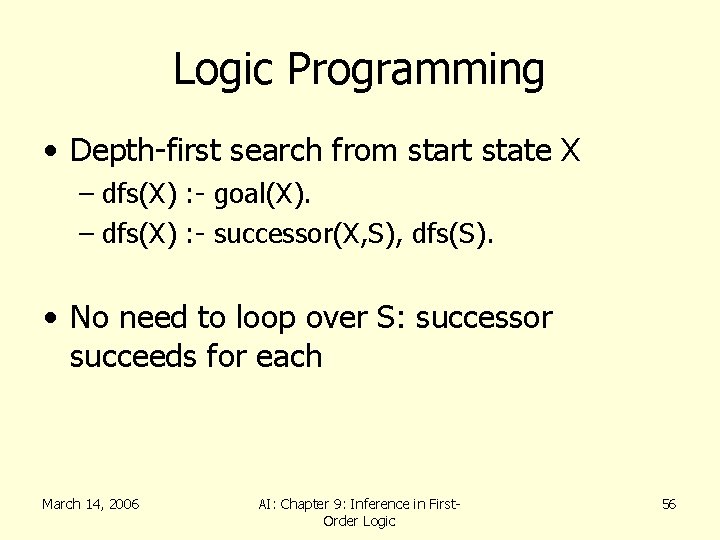 Logic Programming

• Depth-first search from start state X
– dfs(X) :- goal(X).
– dfs(X) :- successor(X,S), dfs(S).

• No need to loop over S: successor succeeds for each

March 14, 2006

AI: Chapter 9: Inference in First-Order Logic

56